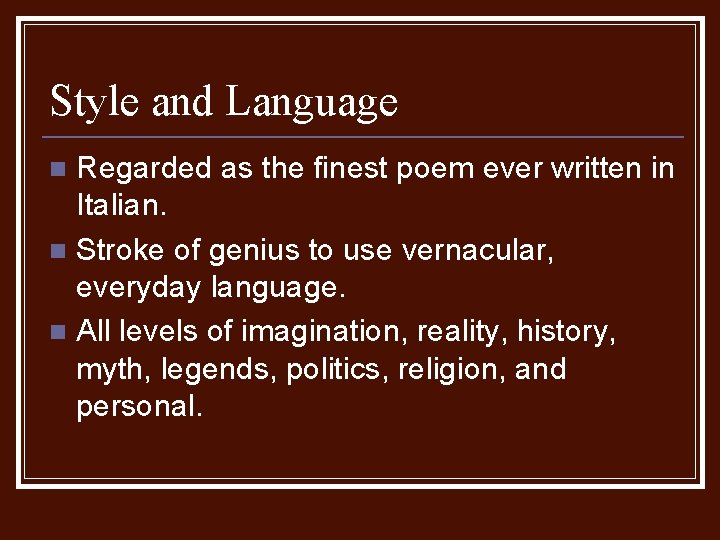 Style and Language

- Regarded as the finest poem ever written in Italian.
- Stroke of genius to use vernacular, everyday language.
- All levels of imagination, reality, history, myth, legends, politics, religion, and personal.